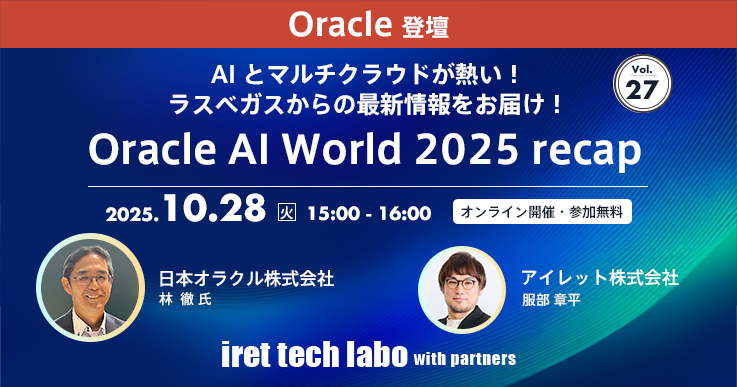 Oracle 登壇

AI とマルチクラウドが熱い！
ラスベガスからの最新情報をお届け！

Vol. 27

Oracle AI World 2025 recap

2025.10.28 火 15:00 - 16:00

オンライン開催・参加無料

日本オラクル株式会社
林 徹 氏

アイレット株式会社
服部 章平

iret tech labo with partners